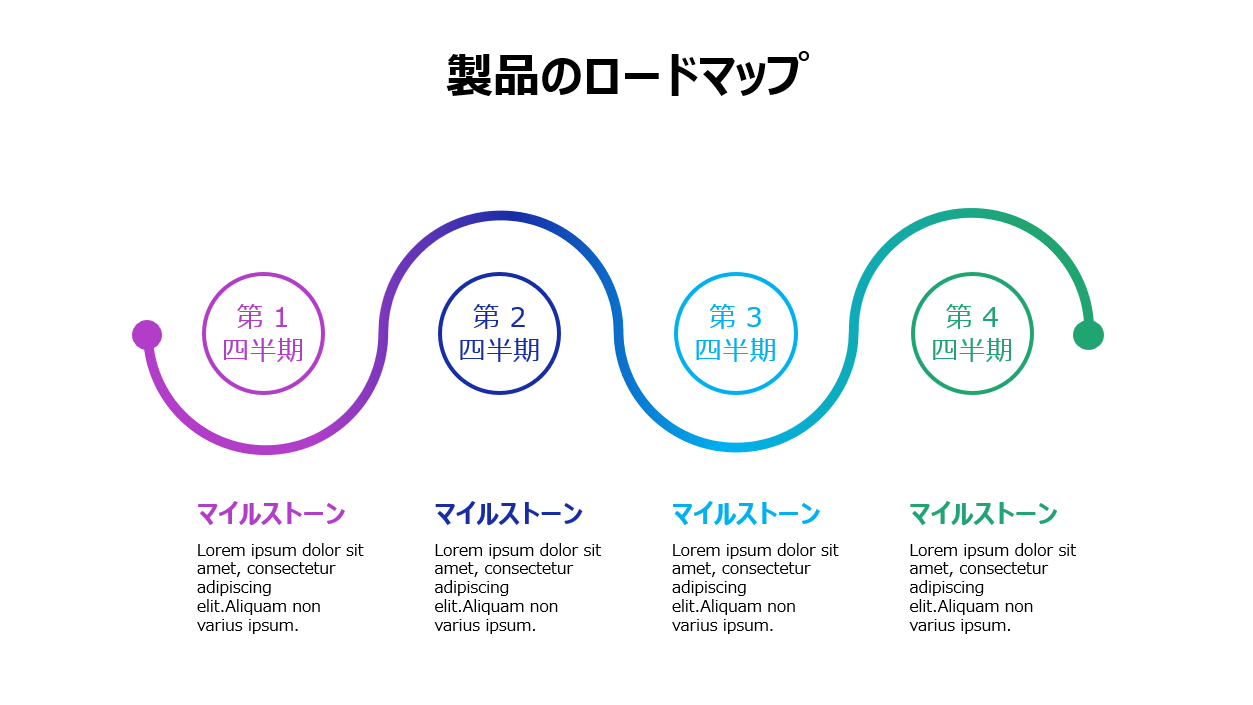 製品のロードマップ

第 1
四半期

第 2
四半期

第 3
四半期

第 4
四半期

マイルストーン
Lorem ipsum dolor sit amet, consectetur adipiscing elit.Aliquam non varius ipsum.

マイルストーン
Lorem ipsum dolor sit amet, consectetur adipiscing elit.Aliquam non varius ipsum.

マイルストーン
Lorem ipsum dolor sit amet, consectetur adipiscing elit.Aliquam non varius ipsum.

マイルストーン
Lorem ipsum dolor sit amet, consectetur adipiscing elit.Aliquam non varius ipsum.